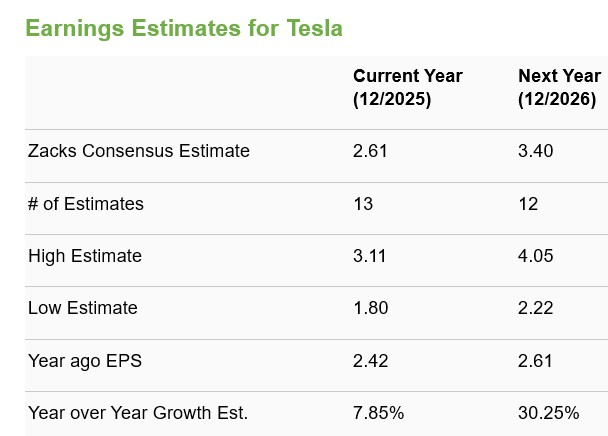 Earnings Estimates for Tesla

| | Current Year (12/2025) | Next Year (12/2026) |
|---|---|---|
| Zacks Consensus Estimate | 2.61 | 3.40 |
| # of Estimates | 13 | 12 |
| High Estimate | 3.11 | 4.05 |
| Low Estimate | 1.80 | 2.22 |
| Year ago EPS | 2.42 | 2.61 |
| Year over Year Growth Est. | 7.85% | 30.25% |